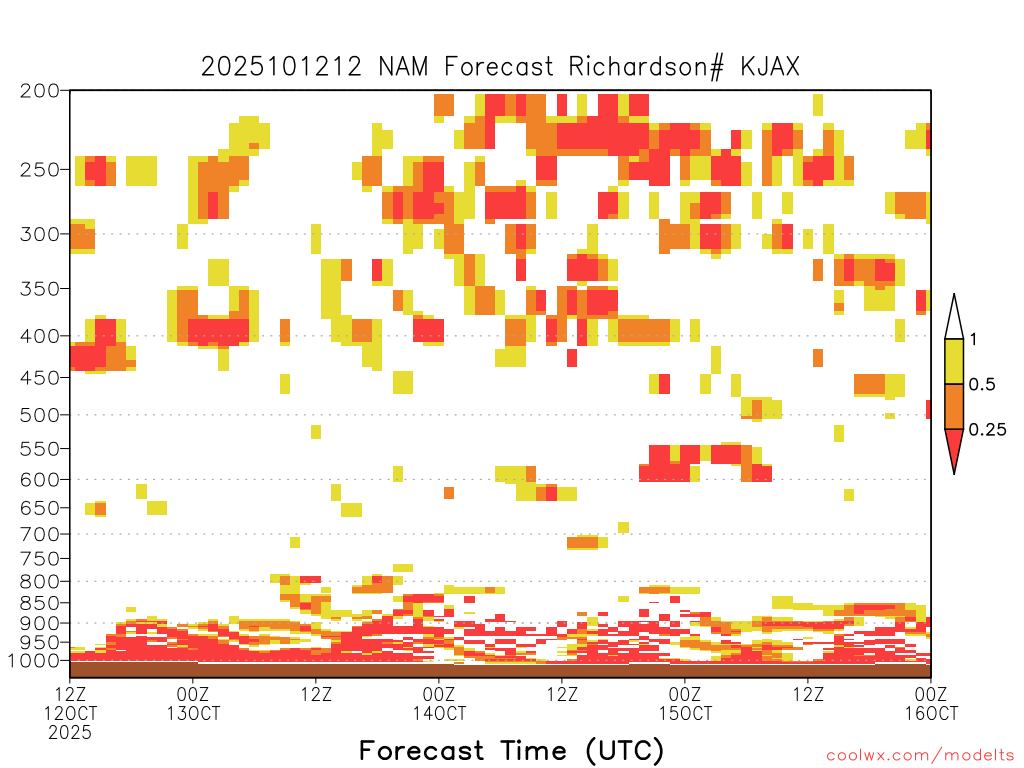 2025101212 NAM Forecast Richardson# KJAX

200
250
300
350
400
450
500
550
600
650
700
750
800
850
900
950
1000

1
0.5
0.25

12Z 12OCT 2025
00Z 13OCT
12Z
00Z 14OCT
12Z
00Z 15OCT
12Z
00Z 16OCT

Forecast Time (UTC)

coolwx.com/modelts